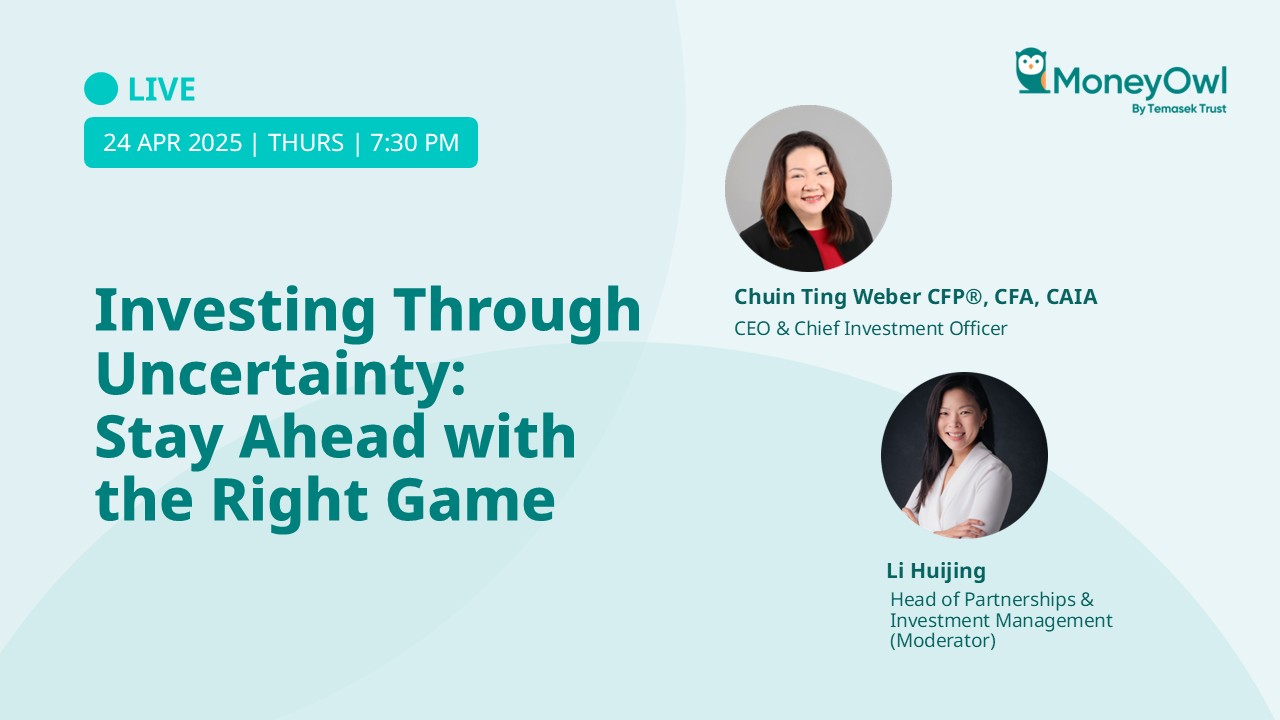 LIVE

24 APR 2025 | THURS | 7:30 PM

MoneyOwl
By Temasek Trust

Investing Through Uncertainty: Stay Ahead with the Right Game

Chuin Ting Weber CFP®, CFA, CAIA
CEO & Chief Investment Officer

Li Huijing
Head of Partnerships & Investment Management (Moderator)